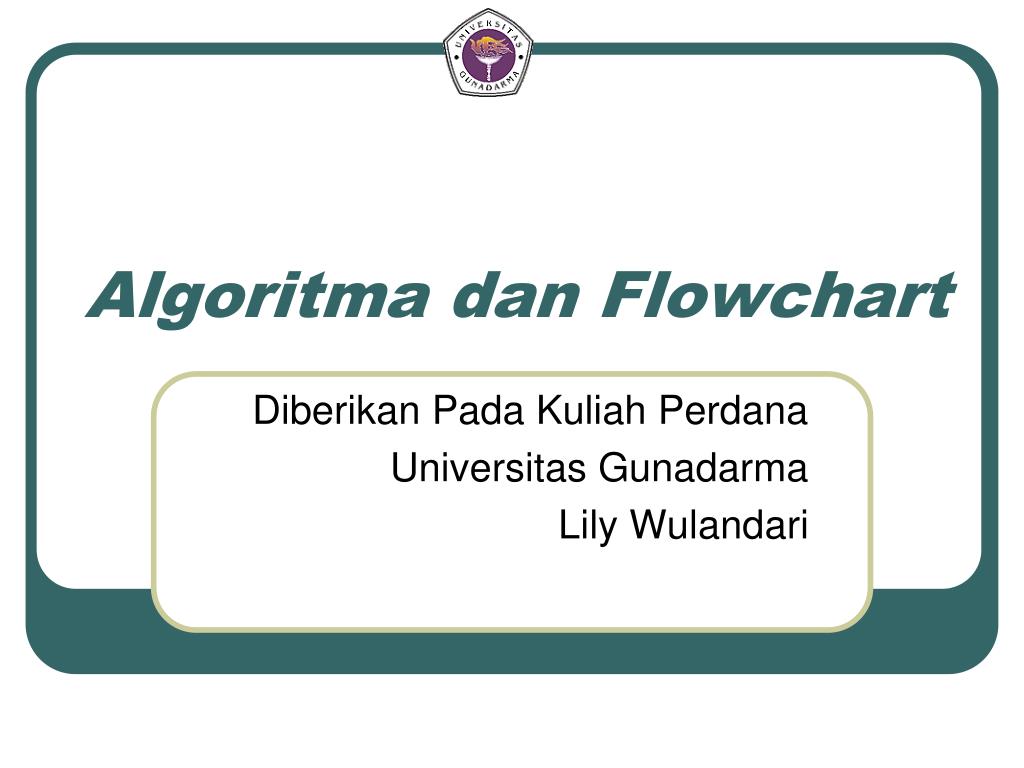 UNIVERSITAS GUNADARMA

Algoritma dan Flowchart

Diberikan Pada Kuliah Perdana
Universitas Gunadarma
Lily Wulandari